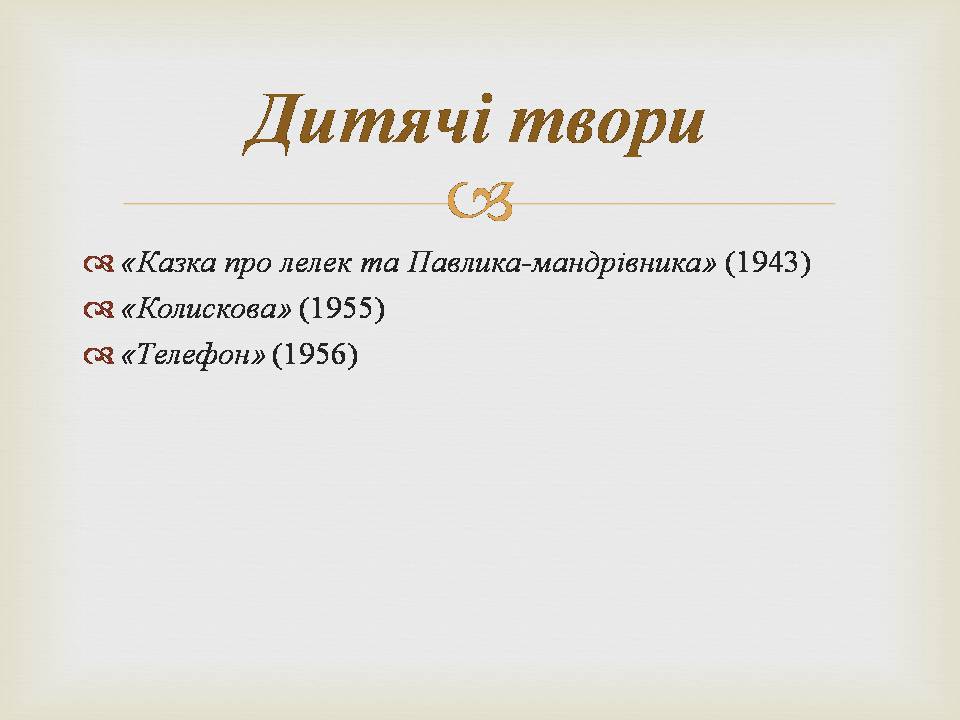 Дитячі твори

«Казка про лелек та Павлика-мандрівника» (1943)
«Колискова» (1955)
«Телефон» (1956)